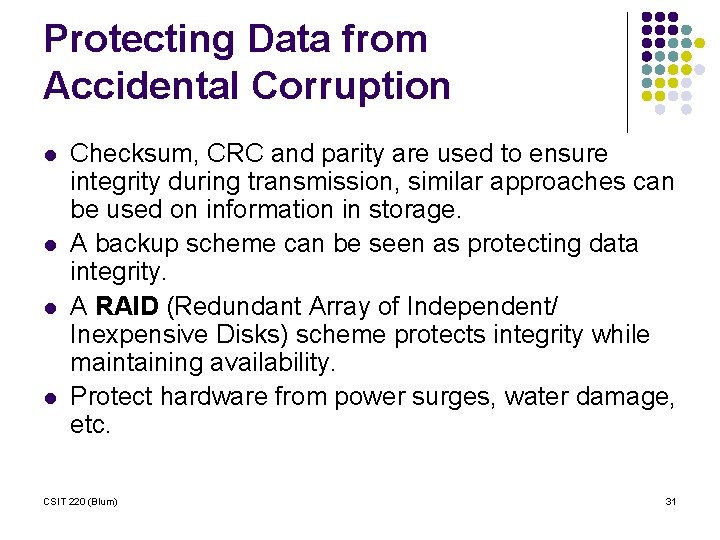 Protecting Data from Accidental Corruption

• Checksum, CRC and parity are used to ensure integrity during transmission, similar approaches can be used on information in storage.
• A backup scheme can be seen as protecting data integrity.
• A RAID (Redundant Array of Independent/ Inexpensive Disks) scheme protects integrity while maintaining availability.
• Protect hardware from power surges, water damage, etc.

CSIT 220 (Blum)

31